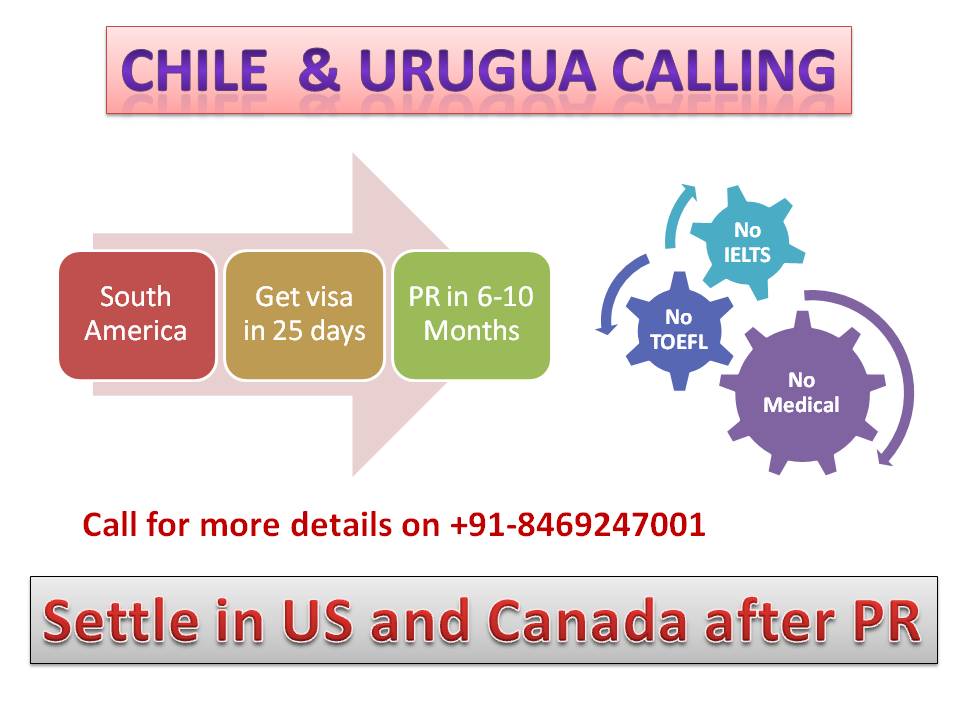 CHILE & URUGUA CALLING

South America

Get visa in 25 days

PR in 6-10 Months

No IELTS

No TOEFL

No Medical

Call for more details on +91-8469247001

Settle in US and Canada after PR